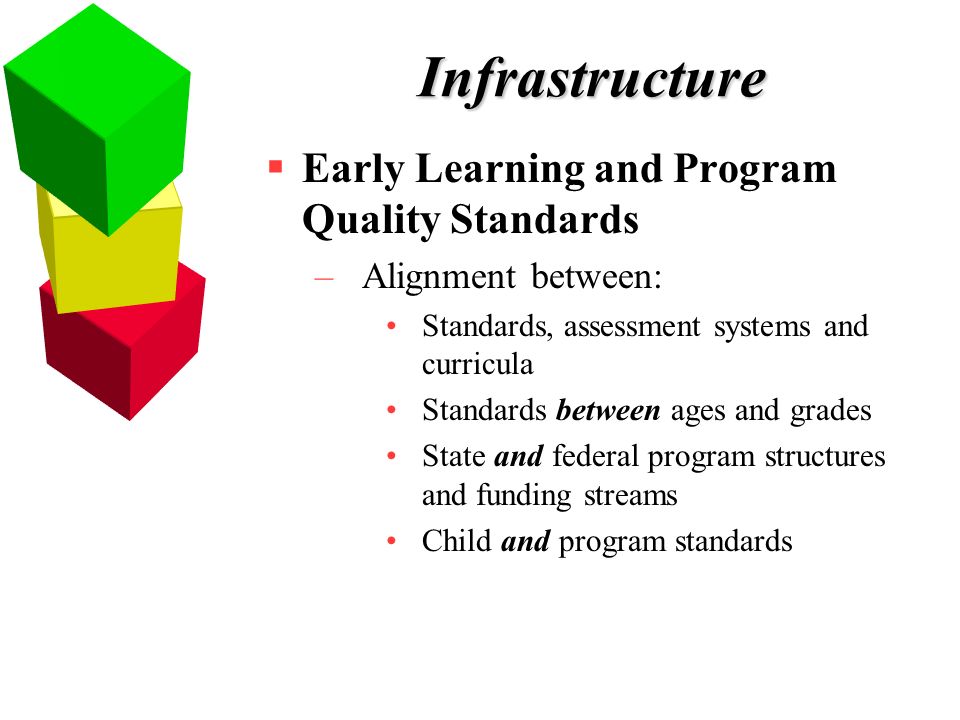 Infrastructure

▪ Early Learning and Program Quality Standards

– Alignment between:

• Standards, assessment systems and curricula

• Standards between ages and grades

• State and federal program structures and funding streams

• Child and program standards